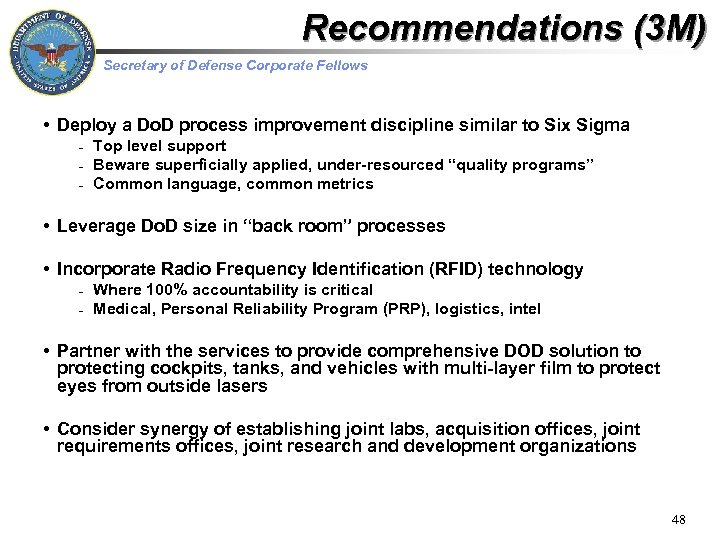 DEPARTMENT OF DEFENSE
UNITED STATES OF AMERICA

Recommendations (3M)

Secretary of Defense Corporate Fellows

• Deploy a DoD process improvement discipline similar to Six Sigma
- Top level support
- Beware superficially applied, under-resourced "quality programs"
- Common language, common metrics

• Leverage DoD size in "back room" processes

• Incorporate Radio Frequency Identification (RFID) technology
- Where 100% accountability is critical
- Medical, Personal Reliability Program (PRP), logistics, intel

• Partner with the services to provide comprehensive DOD solution to protecting cockpits, tanks, and vehicles with multi-layer film to protect eyes from outside lasers

• Consider synergy of establishing joint labs, acquisition offices, joint requirements offices, joint research and development organizations

48